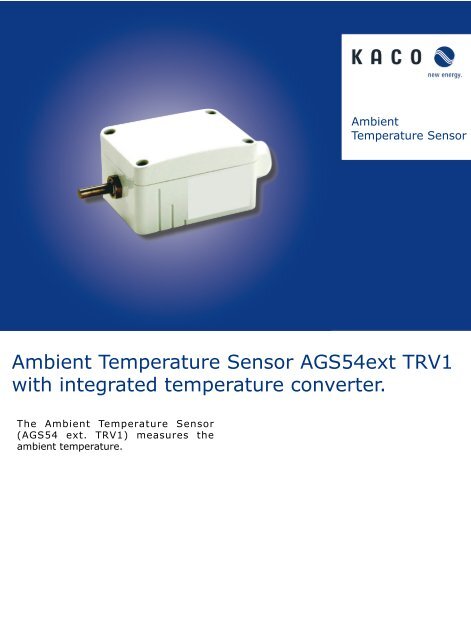 KACO
new energy.

Ambient
Temperature Sensor

Ambient Temperature Sensor AGS54ext TRV1 with integrated temperature converter.

The Ambient Temperature Sensor (AGS54 ext. TRV1) measures the ambient temperature.